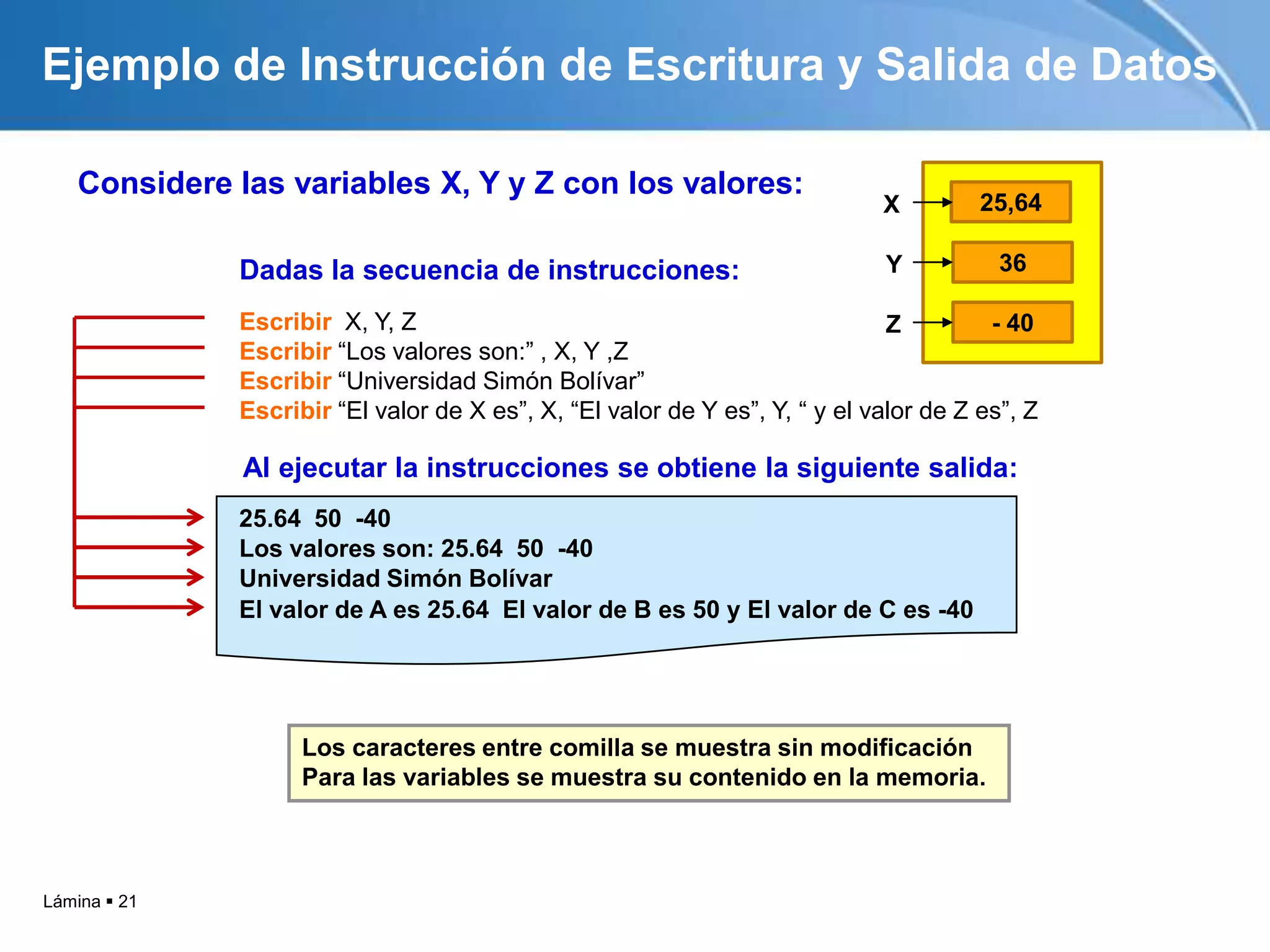 Ejemplo de Instrucción de Escritura y Salida de Datos

Considere las variables X, Y y Z con los valores:

X 25,64
Y 36
Z - 40

Dadas la secuencia de instrucciones:

Escribir X, Y, Z
Escribir “Los valores son:” , X, Y ,Z
Escribir “Universidad Simón Bolívar”
Escribir “El valor de X es”, X, “El valor de Y es”, Y, “ y el valor de Z es”, Z

Al ejecutar la instrucciones se obtiene la siguiente salida:

25.64 50 -40
Los valores son: 25.64 50 -40
Universidad Simón Bolívar
El valor de A es 25.64 El valor de B es 50 y El valor de C es -40

Los caracteres entre comilla se muestra sin modificación
Para las variables se muestra su contenido en la memoria.

Lámina ▪ 21